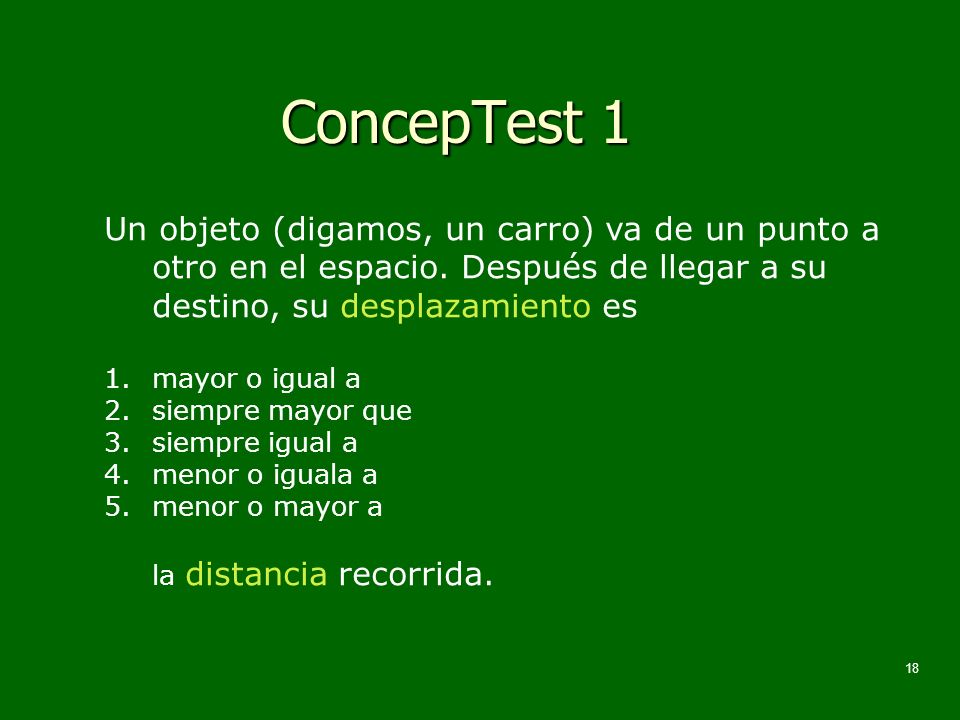 ConcepTest 1

Un objeto (digamos, un carro) va de un punto a otro en el espacio. Después de llegar a su destino, su desplazamiento es

1. mayor o igual a
2. siempre mayor que
3. siempre igual a
4. menor o iguala a
5. menor o mayor a

la distancia recorrida.

18